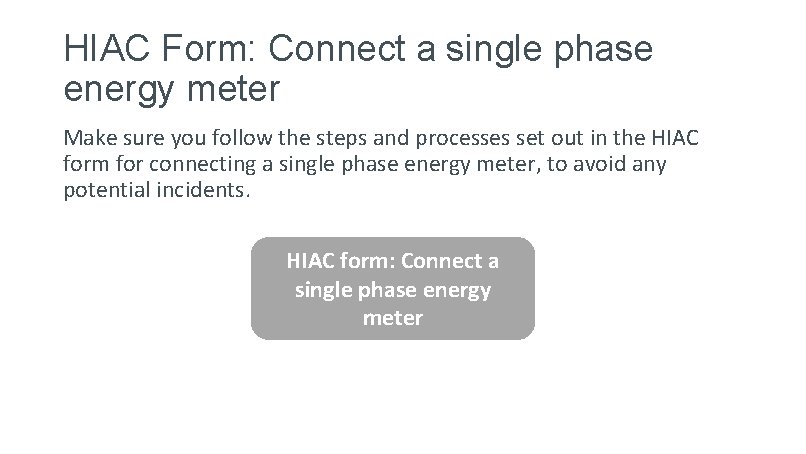 HIAC Form: Connect a single phase energy meter

Make sure you follow the steps and processes set out in the HIAC form for connecting a single phase energy meter, to avoid any potential incidents.

HIAC form: Connect a single phase energy meter